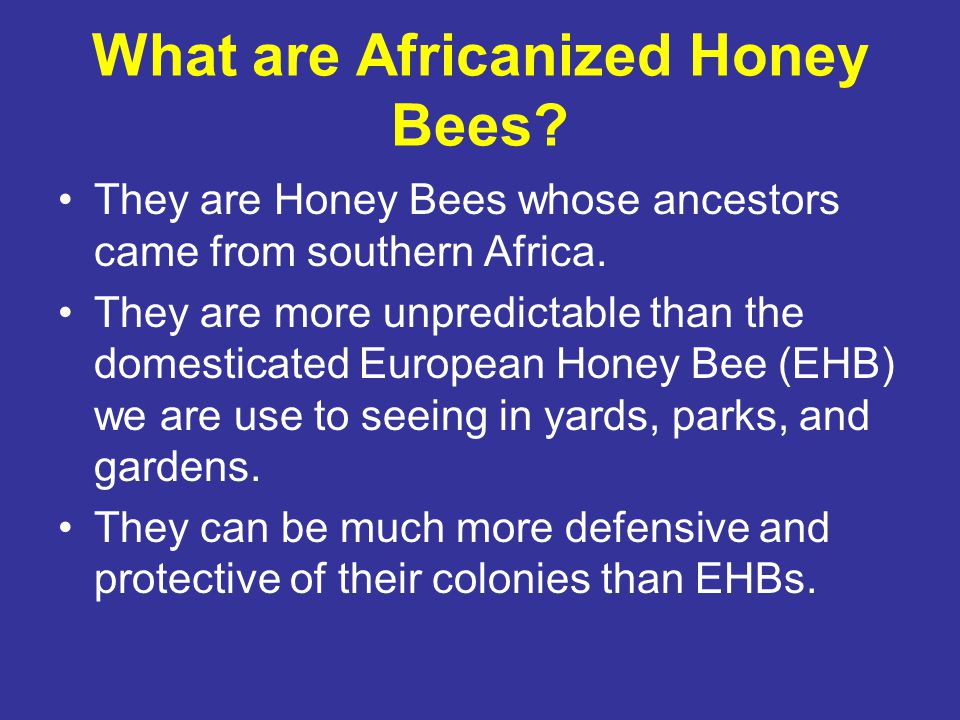 What are Africanized Honey Bees?

• They are Honey Bees whose ancestors came from southern Africa.

• They are more unpredictable than the domesticated European Honey Bee (EHB) we are use to seeing in yards, parks, and gardens.

• They can be much more defensive and protective of their colonies than EHBs.